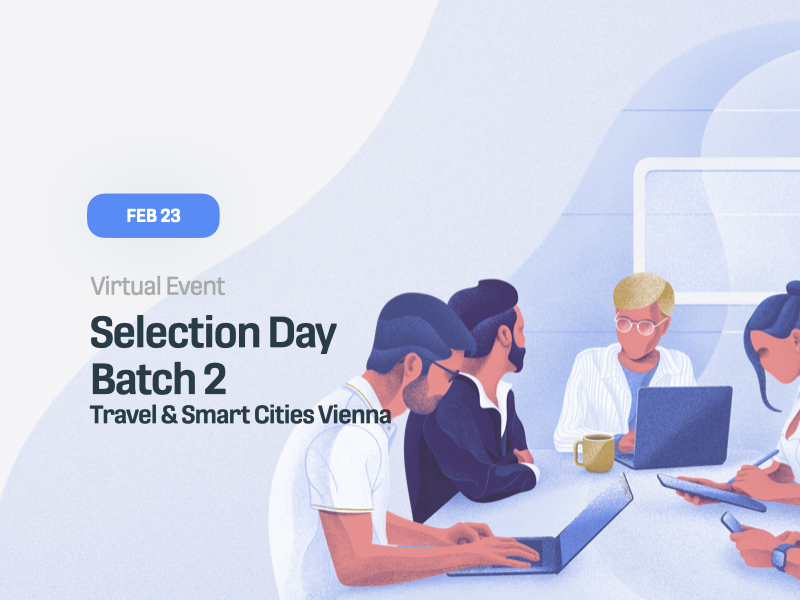 FEB 23

Virtual Event

Selection Day Batch 2

Travel & Smart Cities Vienna